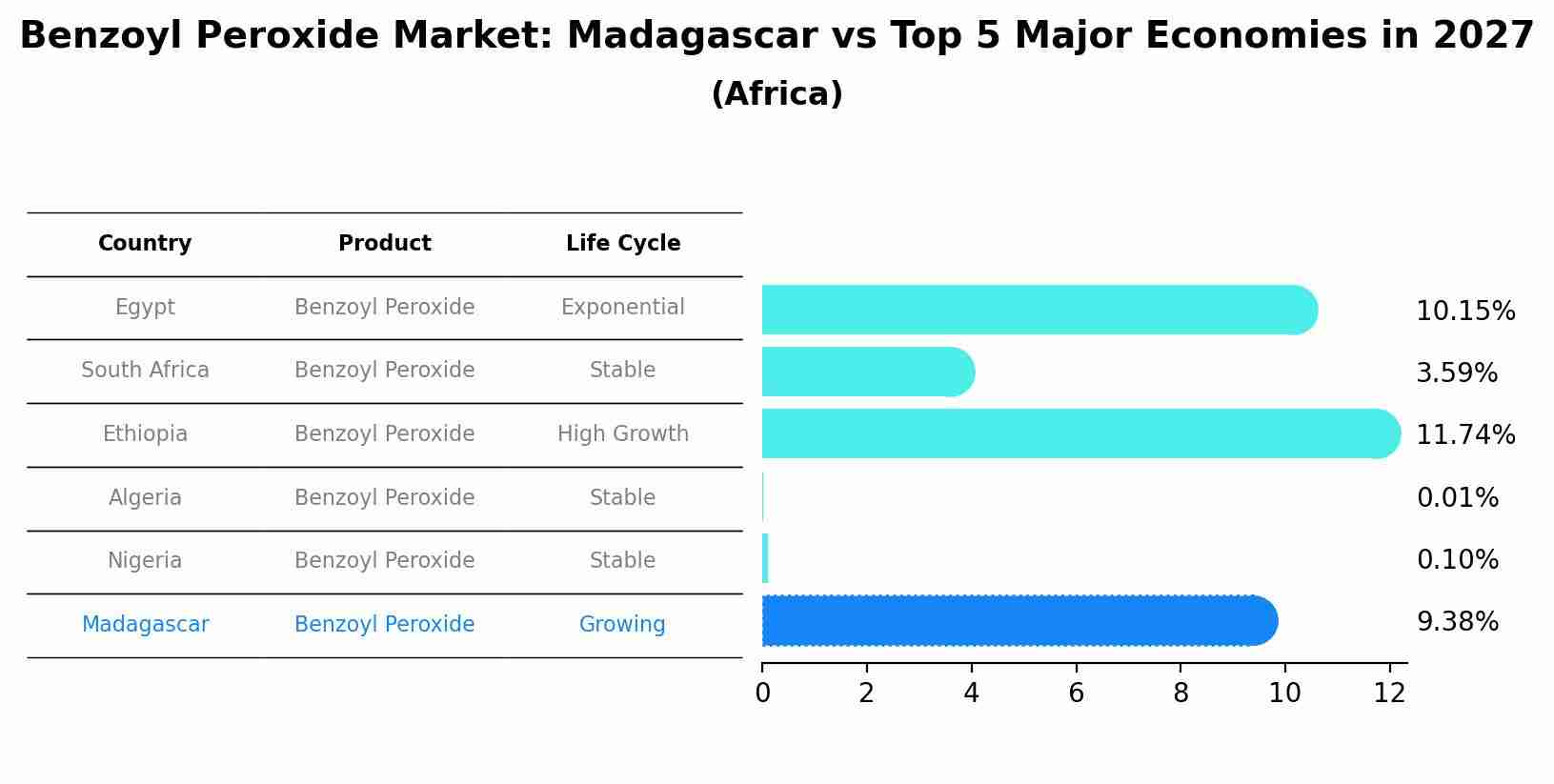 Benzoyl Peroxide Market: Madagascar vs Top 5 Major Economies in 2027
(Africa)

| Country | Product | Life Cycle |
|---|---|---|
| Egypt | Benzoyl Peroxide | Exponential |
| South Africa | Benzoyl Peroxide | Stable |
| Ethiopia | Benzoyl Peroxide | High Growth |
| Algeria | Benzoyl Peroxide | Stable |
| Nigeria | Benzoyl Peroxide | Stable |
| Madagascar | Benzoyl Peroxide | Growing |

10.15%
3.59%
11.74%
0.01%
0.10%
9.38%

0 2 4 6 8 10 12